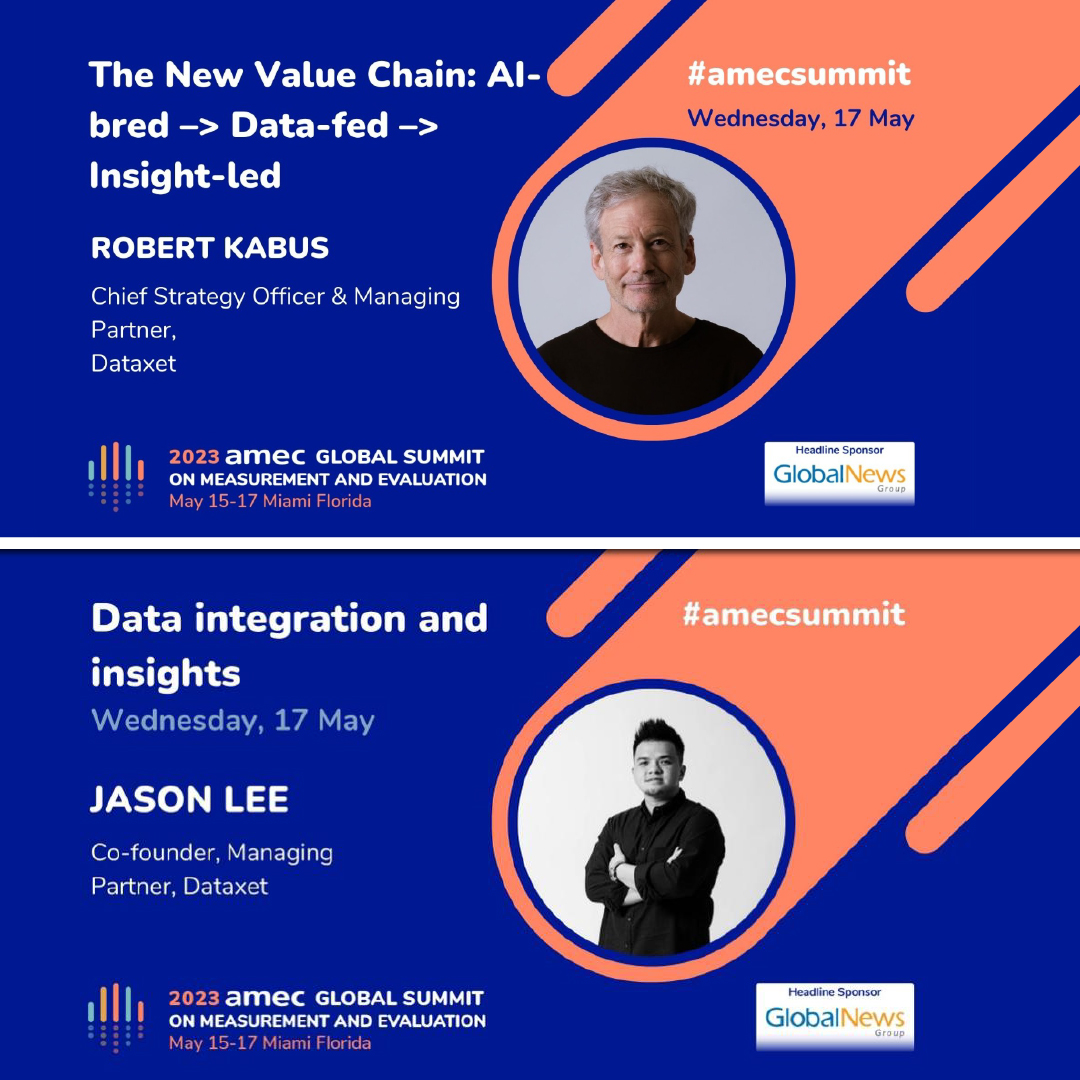 The New Value Chain: AI-bred –> Data-fed –> Insight-led

#amecsummit
Wednesday, 17 May

ROBERT KABUS

Chief Strategy Officer & Managing Partner,
Dataxet

2023 amec GLOBAL SUMMIT ON MEASUREMENT AND EVALUATION
May 15-17 Miami Florida

Headline Sponsor
GlobalNews Group

Data integration and insights

Wednesday, 17 May

#amecsummit

JASON LEE

Co-founder, Managing Partner, Dataxet

2023 amec GLOBAL SUMMIT ON MEASUREMENT AND EVALUATION
May 15-17 Miami Florida

Headline Sponsor
GlobalNews Group